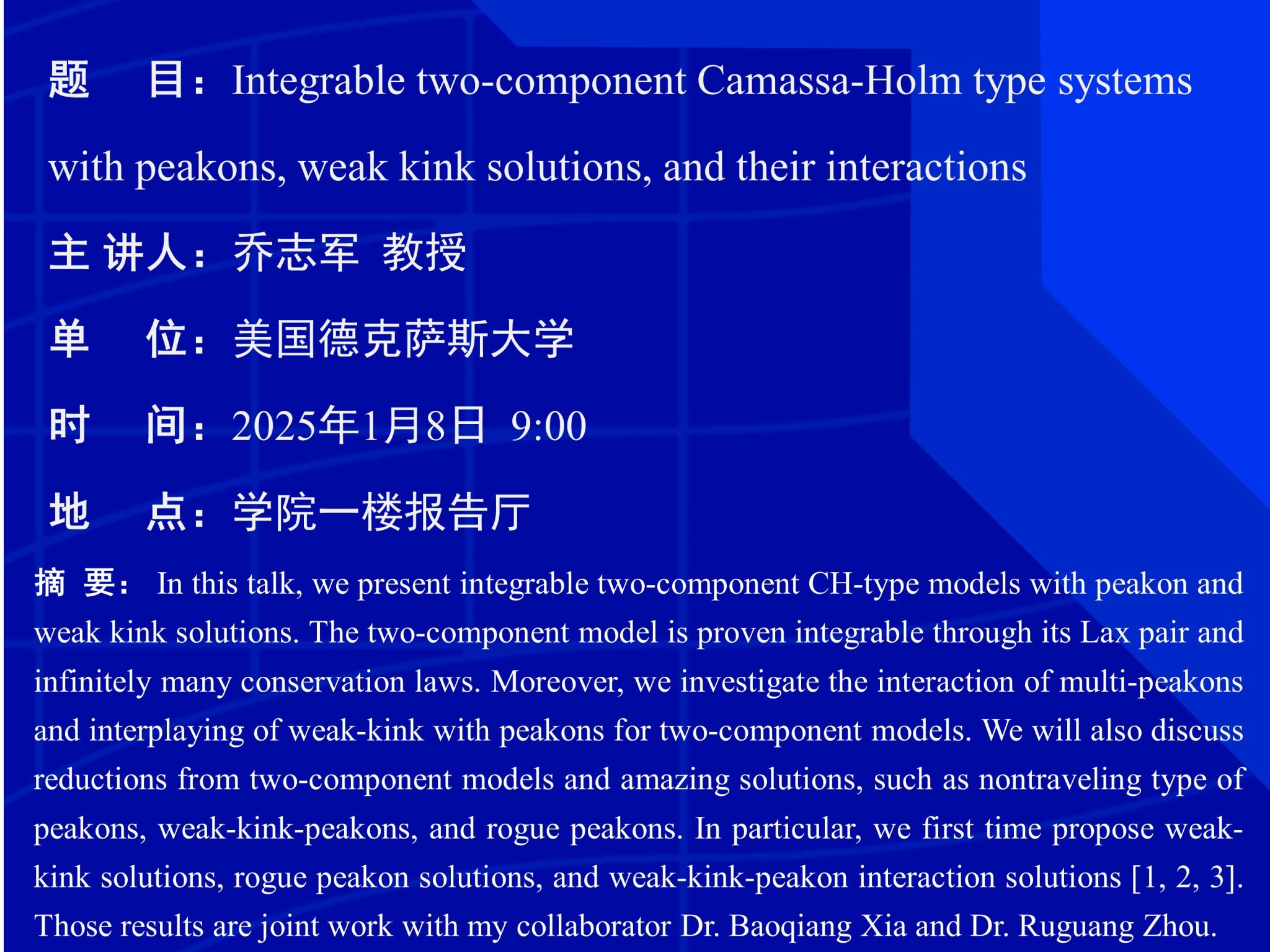 题 目：Integrable two-component Camassa-Holm type systems with peakons, weak kink solutions, and their interactions

主 讲人：乔志军 教授

单 位：美国德克萨斯大学

时 间：2025年1月8日 9:00

地 点：学院一楼报告厅

摘 要： In this talk, we present integrable two-component CH-type models with peakon and weak kink solutions. The two-component model is proven integrable through its Lax pair and infinitely many conservation laws. Moreover, we investigate the interaction of multi-peakons and interplaying of weak-kink with peakons for two-component models. We will also discuss reductions from two-component models and amazing solutions, such as nontraveling type of peakons, weak-kink-peakons, and rogue peakons. In particular, we first time propose weak-kink solutions, rogue peakon solutions, and weak-kink-peakon interaction solutions [1, 2, 3]. Those results are joint work with my collaborator Dr. Baoqiang Xia and Dr. Ruguang Zhou.